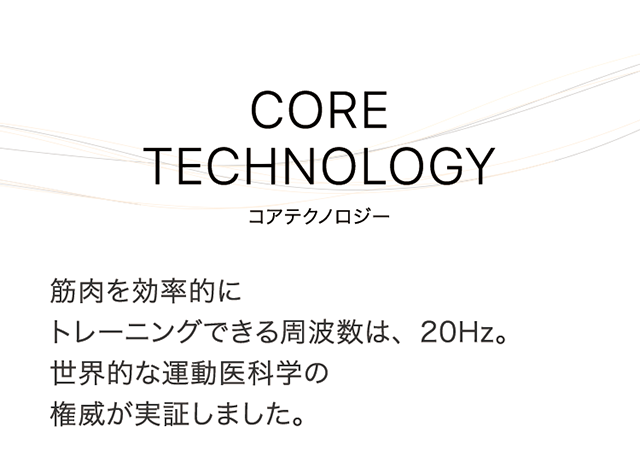 CORE
TECHNOLOGY
コアテクノロジー

筋肉を効率的に
トレーニングできる周波数は、20Hz。
世界的な運動医科学の
権威が実証しました。